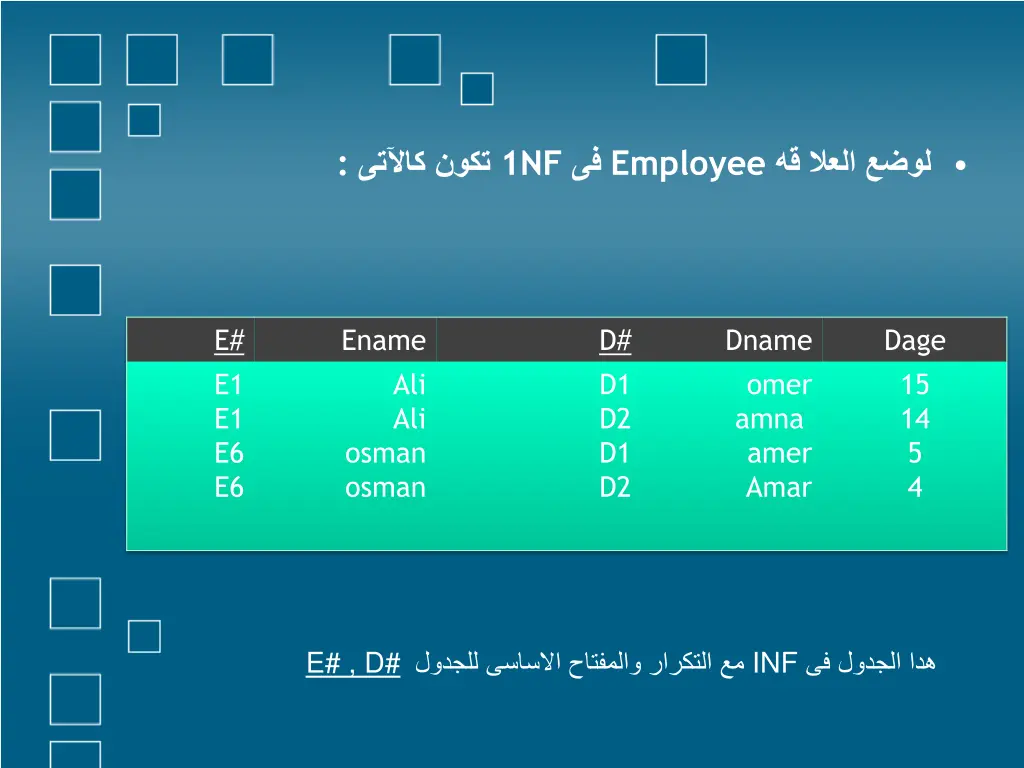 • لوضع العلا قه Employee فى 1NF تكون كالآتى :

| E# | Ename | D# | Dname | Dage |
|---|---|---|---|---|
| E1 | Ali | D1 | omer | 15 |
| E1 | Ali | D2 | amna | 14 |
| E6 | osman | D1 | amer | 5 |
| E6 | osman | D2 | Amar | 4 |

هدا الجدول فى INF مع التكرار والمفتاح الاساسى للجدول E# , D#